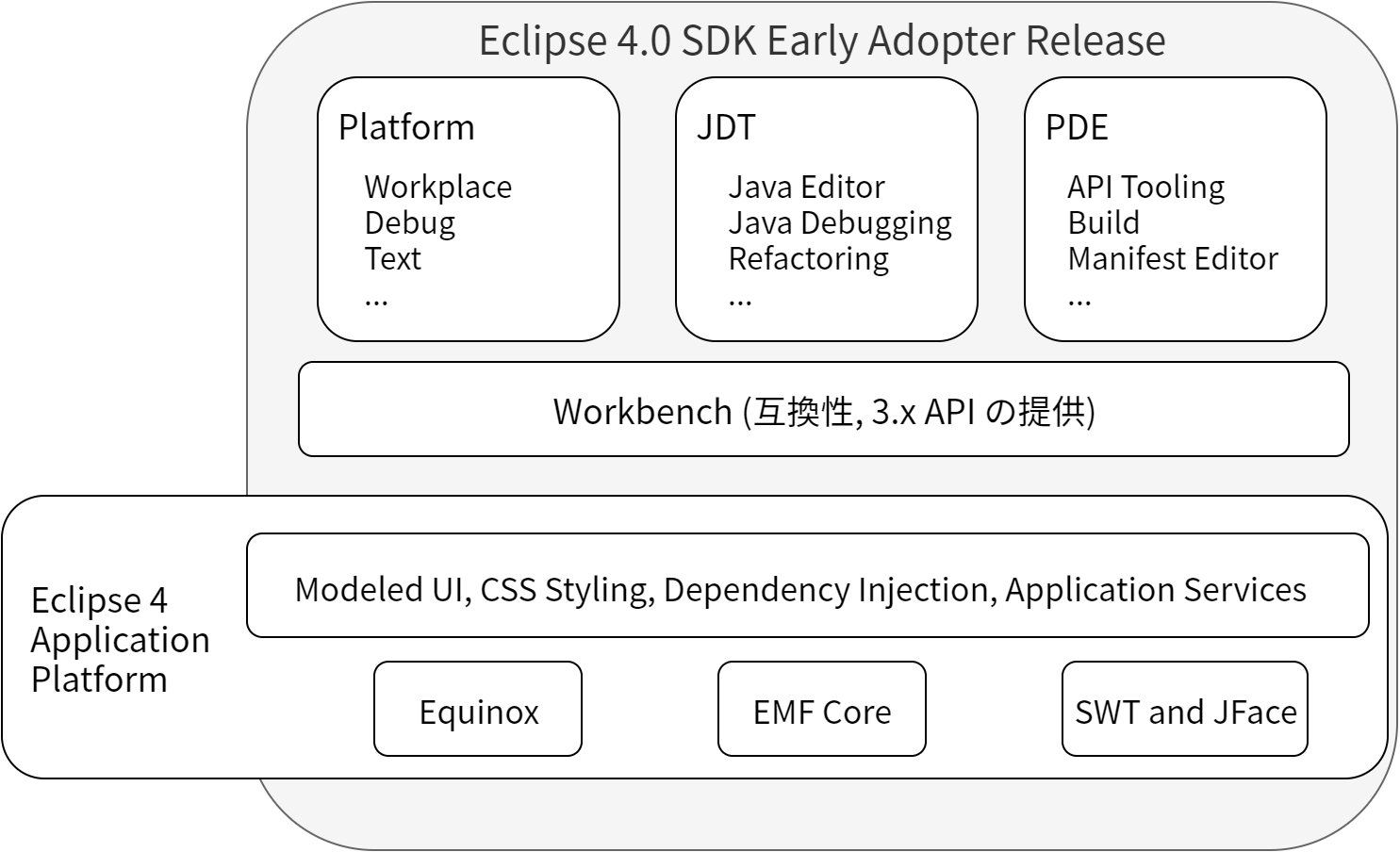 Eclipse 4.0 SDK Early Adopter Release

Platform
Workplace
Debug
Text
...

JDT
Java Editor
Java Debugging
Refactoring
...

PDE
API Tooling
Build
Manifest Editor
...

Workbench (互換性, 3.x API の提供)

Eclipse 4 Application Platform

Modeled UI, CSS Styling, Dependency Injection, Application Services

Equinox

EMF Core

SWT and JFace